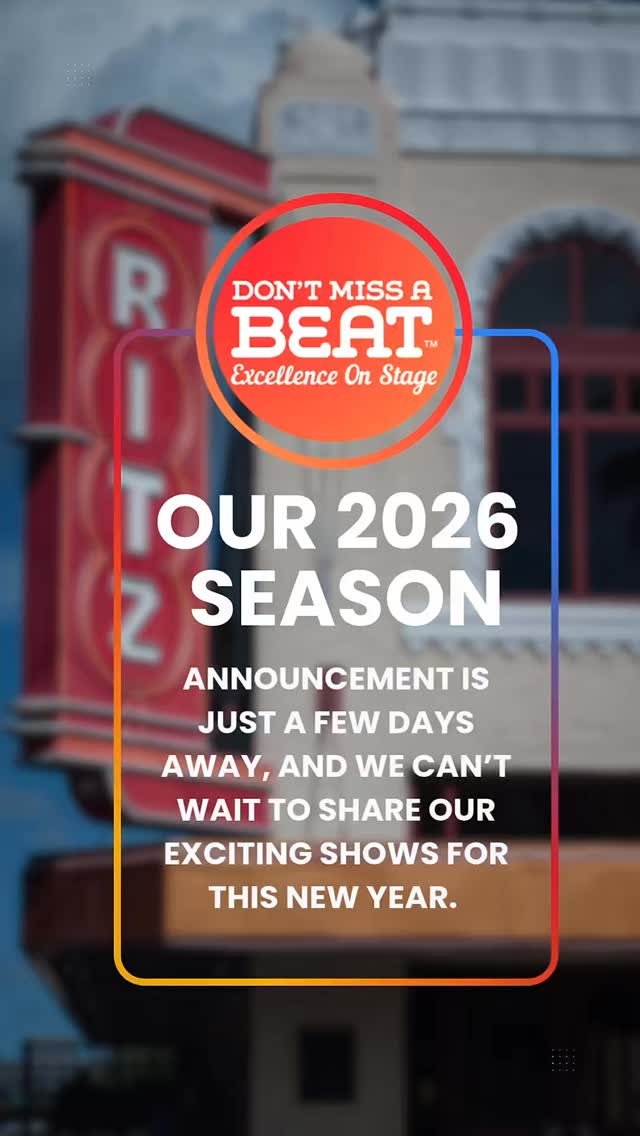 RITZ

DON'T MISS A
BEAT™
Excellence On Stage

OUR 2026 SEASON

ANNOUNCEMENT IS JUST A FEW DAYS AWAY, AND WE CAN'T WAIT TO SHARE OUR EXCITING SHOWS FOR THIS NEW YEAR.